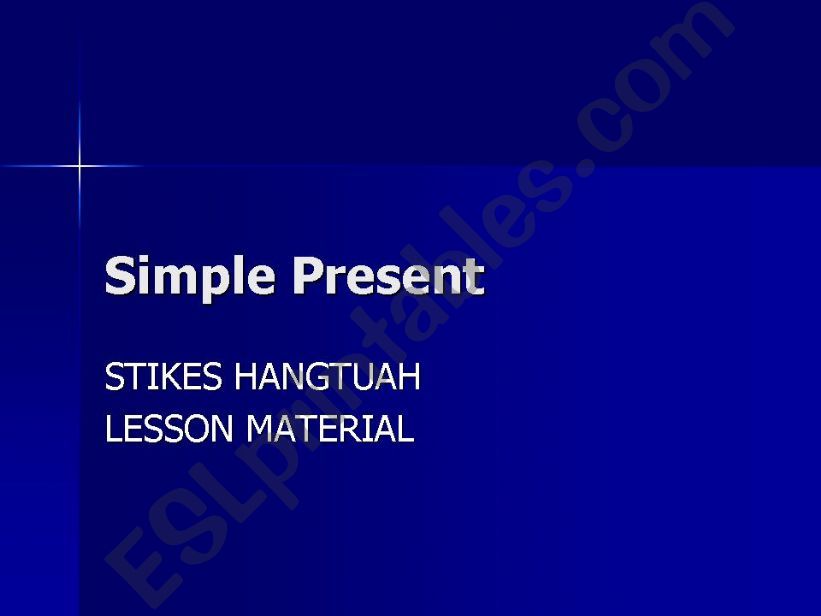 Simple Present

STIKES HANGTUAH
LESSON MATERIAL

ESLprintables.com